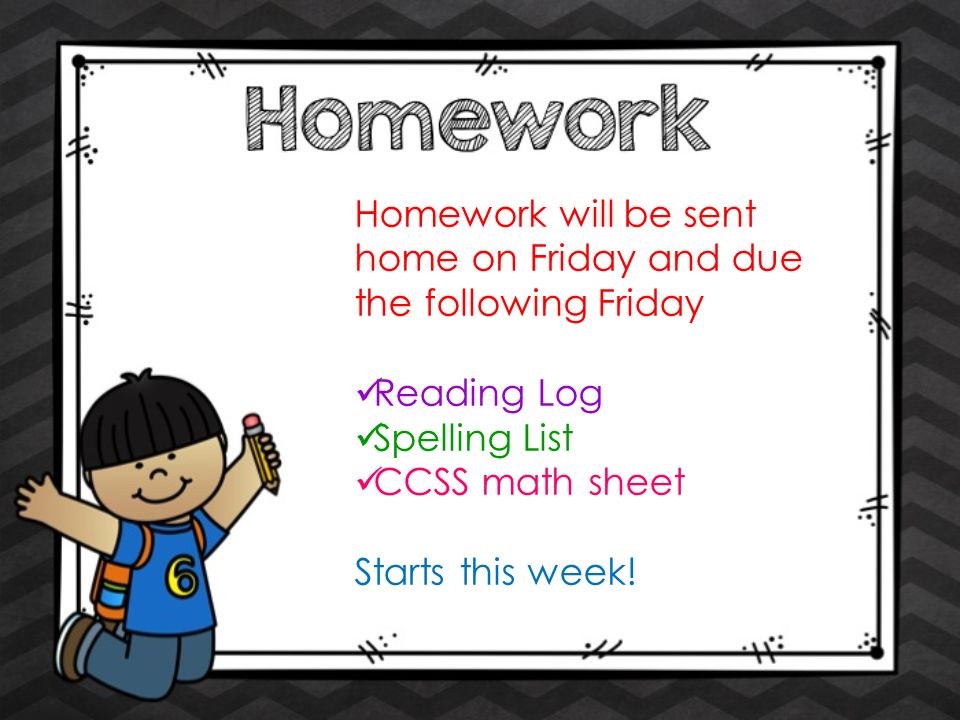 Homework

Homework will be sent home on Friday and due the following Friday

✓Reading Log
✓Spelling List
✓CCSS math sheet

Starts this week!

6